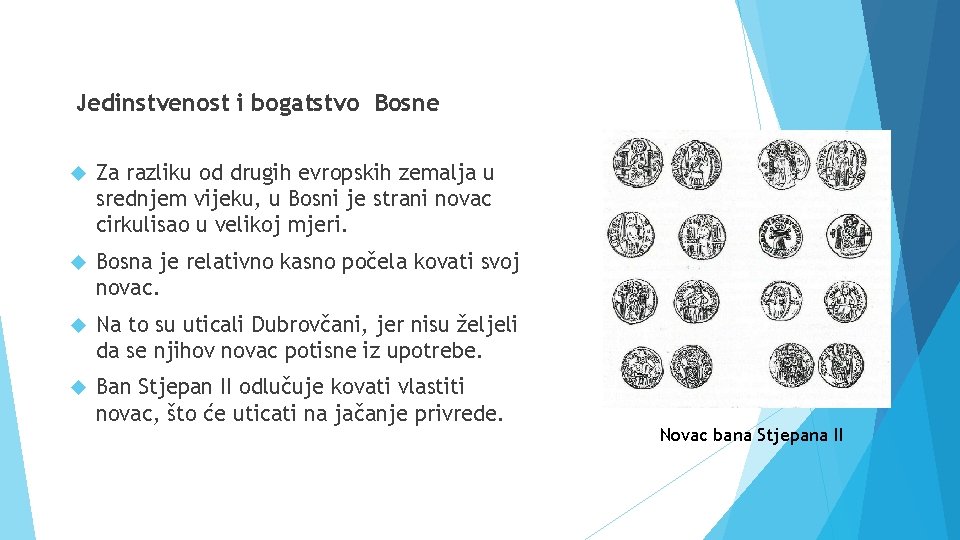 Jedinstvenost i bogatstvo Bosne

Za razliku od drugih evropskih zemalja u srednjem vijeku, u Bosni je strani novac cirkulisao u velikoj mjeri.

Bosna je relativno kasno počela kovati svoj novac.

Na to su uticali Dubrovčani, jer nisu željeli da se njihov novac potisne iz upotrebe.

Ban Stjepan II odlučuje kovati vlastiti novac, što će uticati na jačanje privrede.

Novac bana Stjepana II